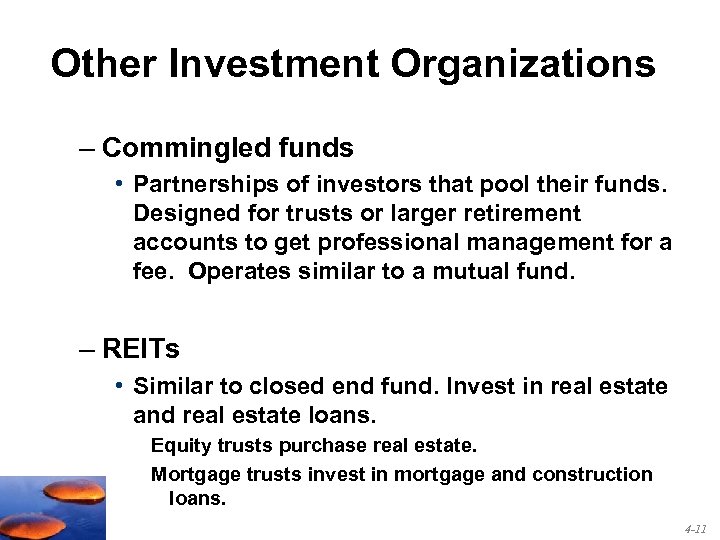 Other Investment Organizations

– Commingled funds

• Partnerships of investors that pool their funds. Designed for trusts or larger retirement accounts to get professional management for a fee.  Operates similar to a mutual fund.

– REITs

• Similar to closed end fund. Invest in real estate and real estate loans.

Equity trusts purchase real estate.

Mortgage trusts invest in mortgage and construction loans.

4-11